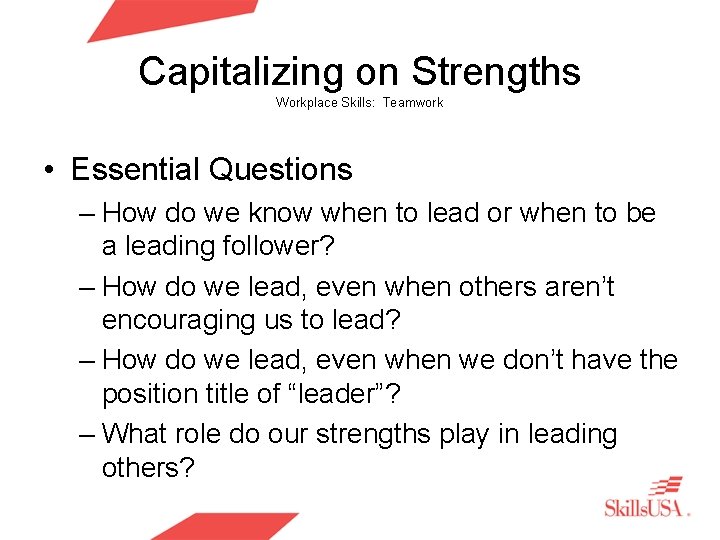 Capitalizing on Strengths
Workplace Skills: Teamwork

• Essential Questions
– How do we know when to lead or when to be a leading follower?
– How do we lead, even when others aren’t encouraging us to lead?
– How do we lead, even when we don’t have the position title of “leader”?
– What role do our strengths play in leading others?

SkillsUSA.